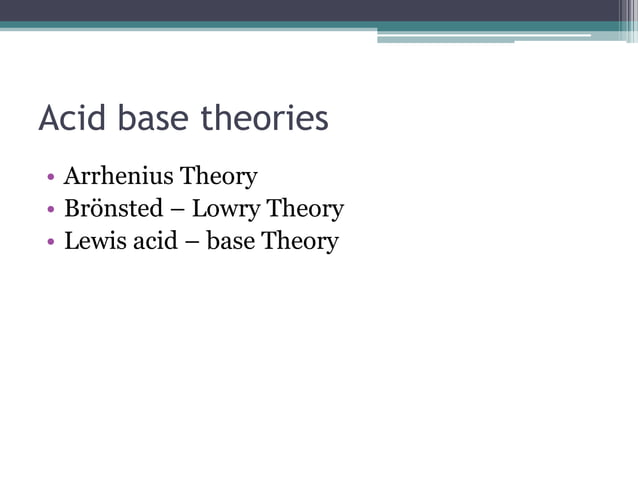 Acid base theories

• Arrhenius Theory
• Brönsted – Lowry Theory
• Lewis acid – base Theory